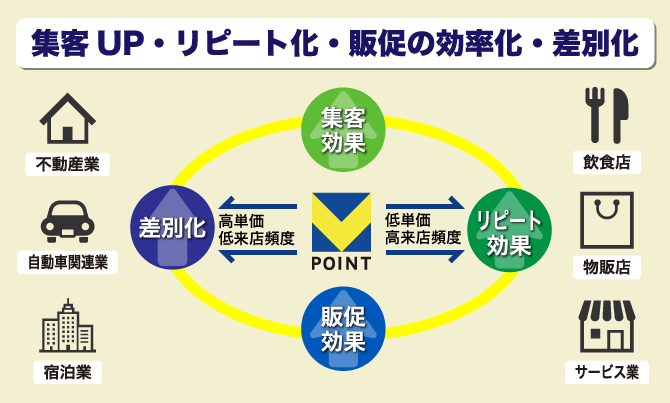 集客 UP・リピート化・販促の効率化・差別化

不動産業

自動車関連業

宿泊業

集客効果

差別化

高単価
低来店頻度

POINT

低単価
高来店頻度

リピート効果

販促効果

飲食店

物販店

サービス業